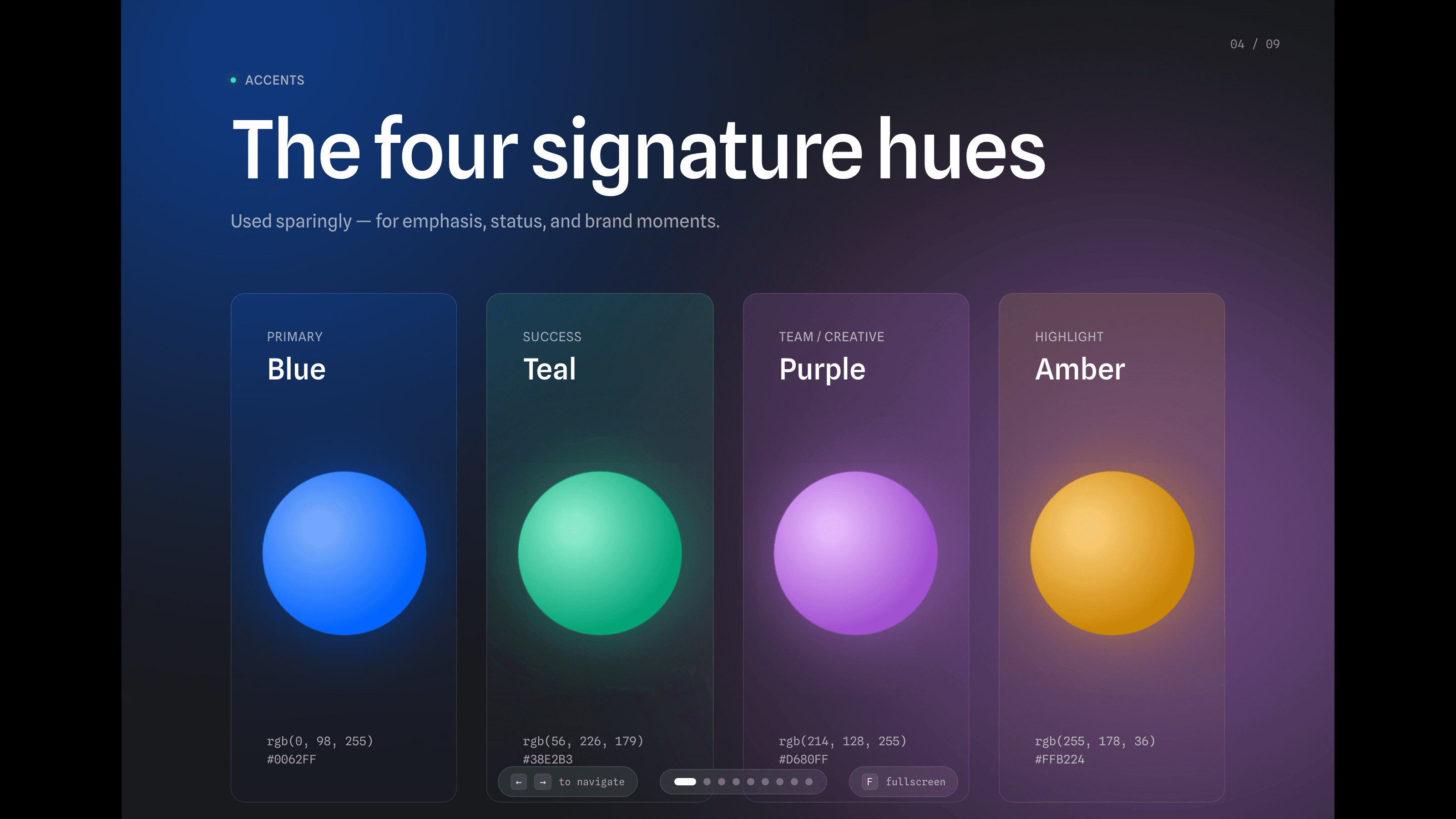 04 / 09

ACCENTS

The four signature hues

Used sparingly — for emphasis, status, and brand moments.

PRIMARY
Blue

rgb(0, 98, 255)
#0062FF

SUCCESS
Teal

rgb(56, 226, 179)
#38E2B3

TEAM / CREATIVE
Purple

rgb(214, 128, 255)
#D680FF

HIGHLIGHT
Amber

rgb(255, 178, 36)
#FFB224

← → to navigate

F fullscreen